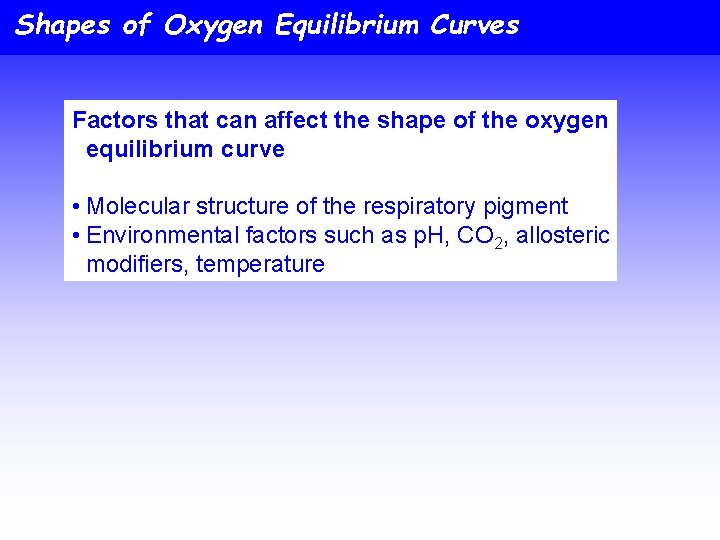 Shapes of Oxygen Equilibrium Curves

Factors that can affect the shape of the oxygen equilibrium curve

• Molecular structure of the respiratory pigment
• Environmental factors such as pH, $CO_2$, allosteric modifiers, temperature